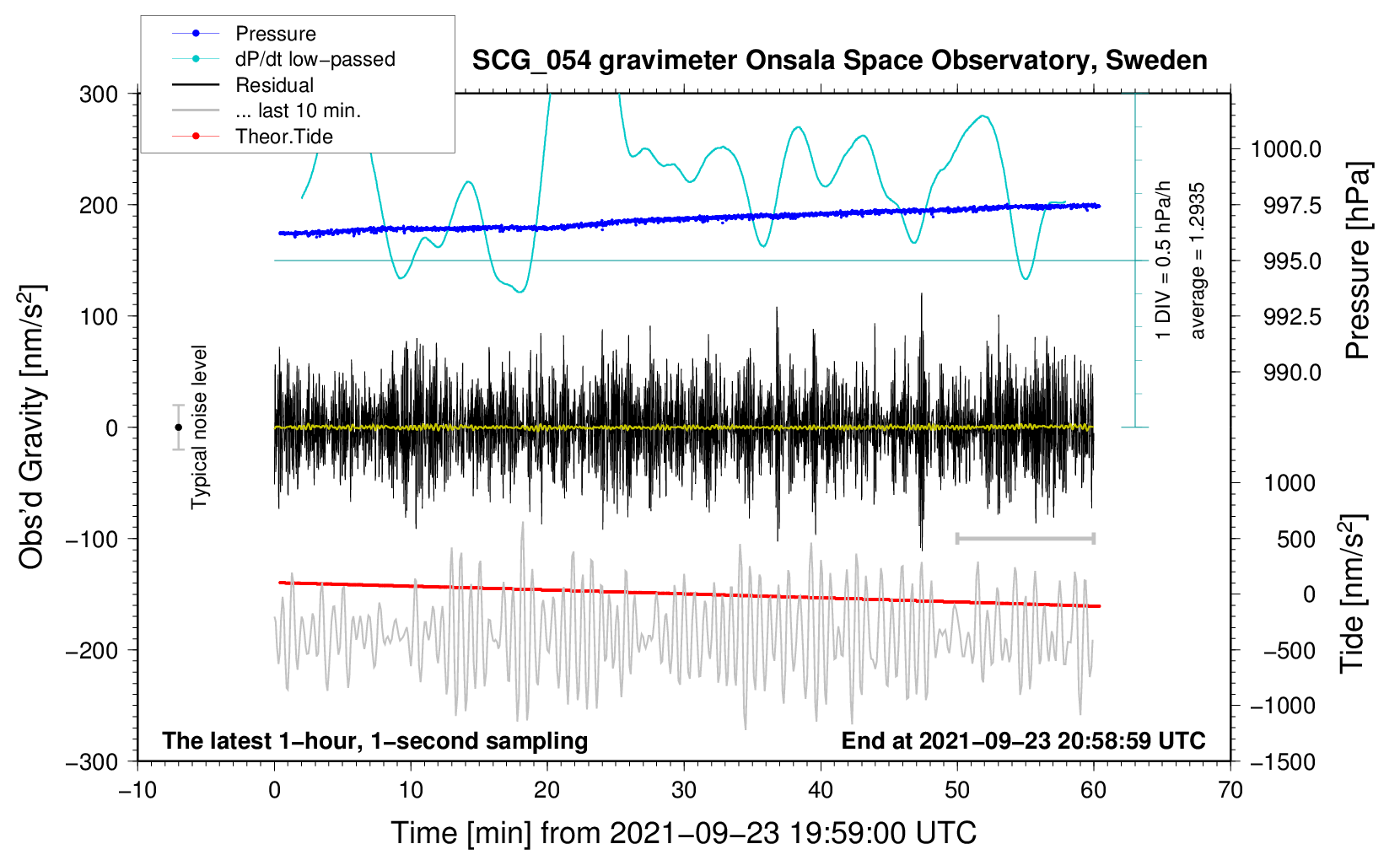 Pressure
dP/dt low−passed
Residual
... last 10 min.
Theor.Tide

SCG_054 gravimeter Onsala Space Observatory, Sweden

300
200
100
0
−100
−200
−300

Obs'd Gravity [nm/s$^2$]

Typical noise level

1 DIV = 0.5 hPa/h
average = 1.2935

1000.0
997.5
995.0
992.5
990.0

Pressure [hPa]

1000
500
0
−500
−1000
−1500

Tide [nm/s$^2$]

The latest 1−hour, 1−second sampling
End at 2021−09−23 20:58:59 UTC

−10
0
10
20
30
40
50
60
70

Time [min] from 2021−09−23 19:59:00 UTC